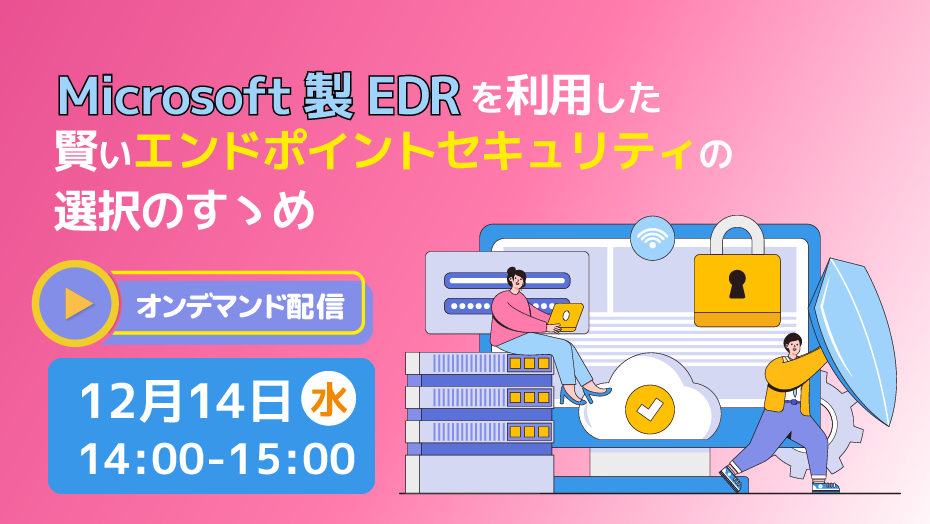 Microsoft 製 EDR を利用した
賢いエンドポイントセキュリティの
選択のすゝめ

オンデマンド配信

12月14日 水
14:00-15:00